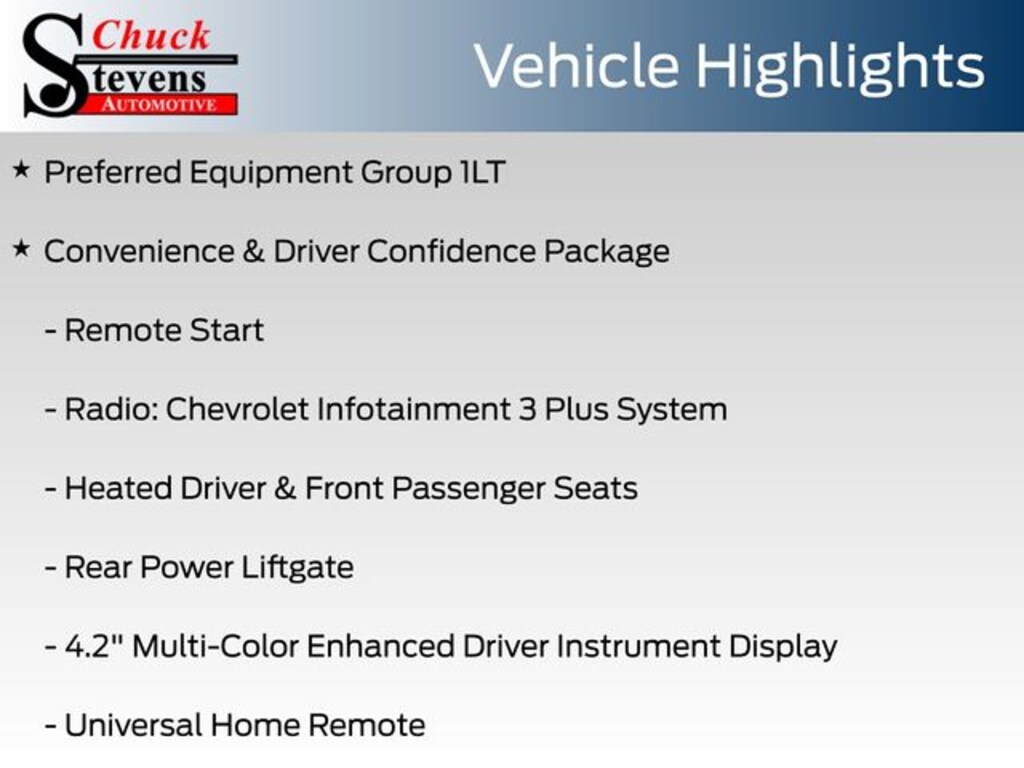 Chuck
Stevens
AUTOMOTIVE

Vehicle Highlights

★ Preferred Equipment Group 1LT

★ Convenience & Driver Confidence Package

- Remote Start

- Radio: Chevrolet Infotainment 3 Plus System

- Heated Driver & Front Passenger Seats

- Rear Power Liftgate

- 4.2" Multi-Color Enhanced Driver Instrument Display

- Universal Home Remote